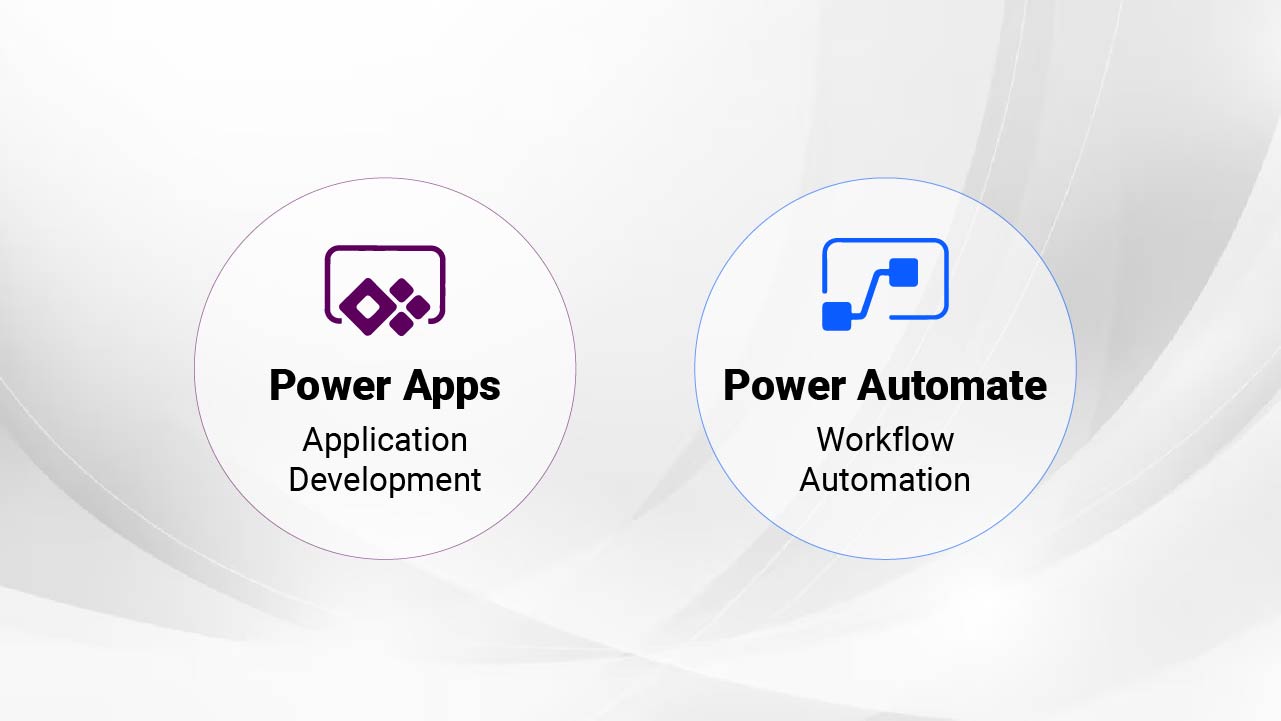 Power Apps
Application Development

Power Automate
Workflow Automation